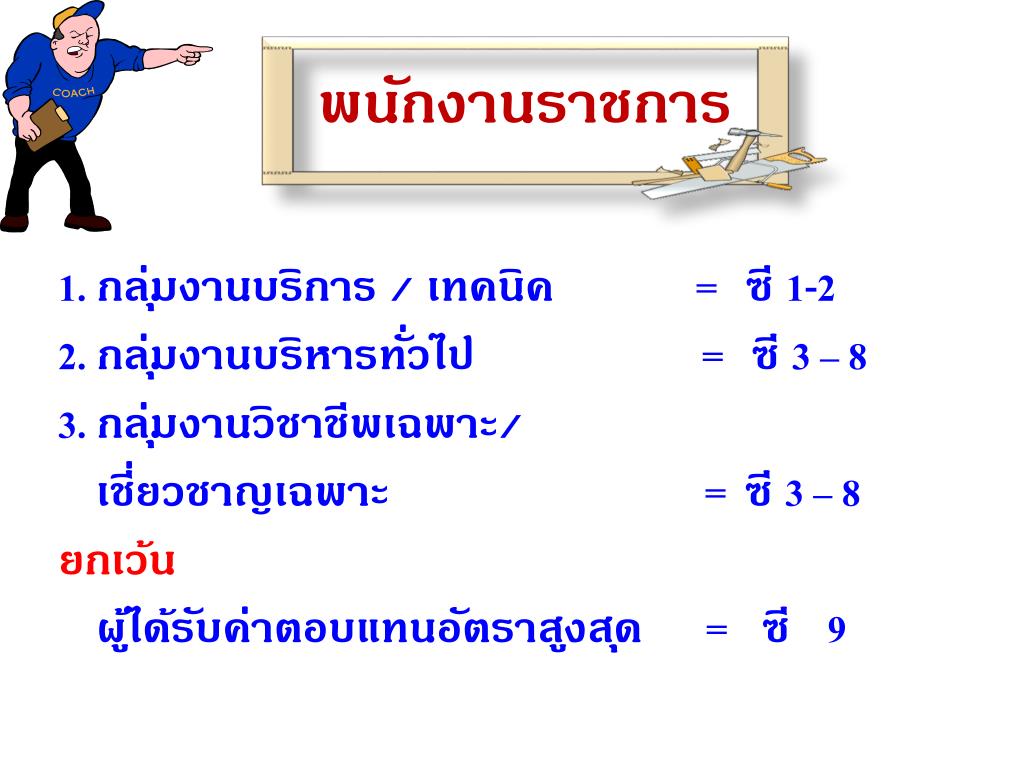 COACH

พนักงานราชการ

1. กลุ่มงานบริการ / เทคนิค = ซี 1-2

2. กลุ่มงานบริหารทั่วไป = ซี 3 – 8

3. กลุ่มงานวิชาชีพเฉพาะ/ เชี่ยวชาญเฉพาะ = ซี 3 – 8

ยกเว้น

ผู้ได้รับค่าตอบแทนอัตราสูงสุด = ซี 9